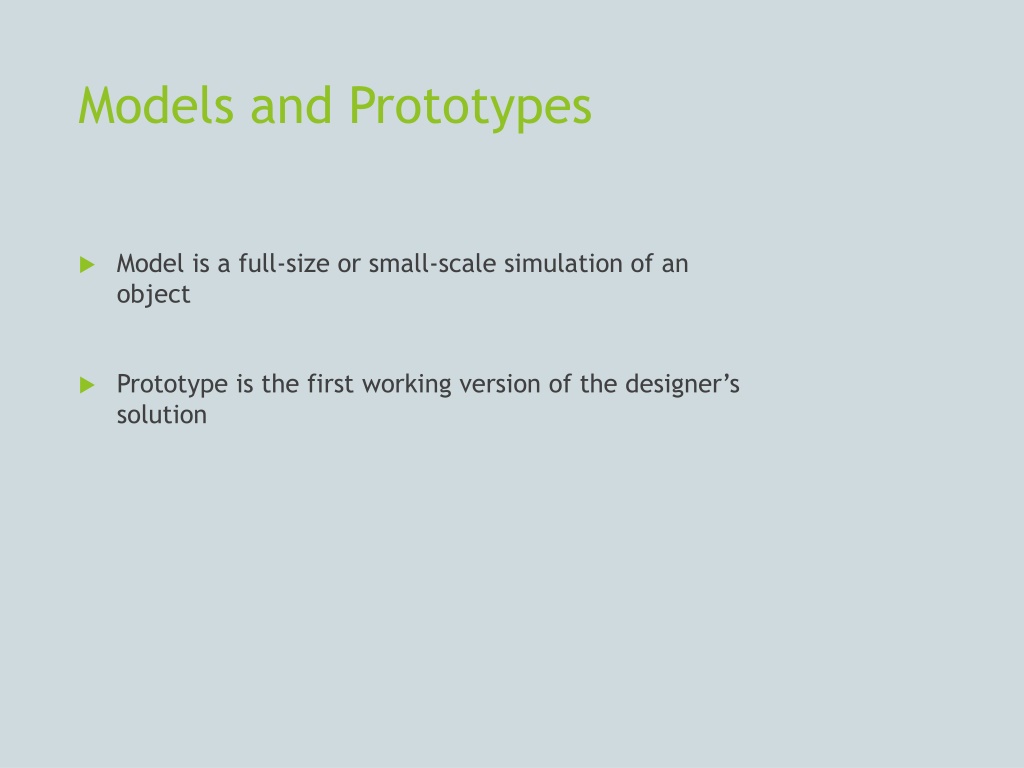 Models and Prototypes

Model is a full-size or small-scale simulation of an object

Prototype is the first working version of the designer’s solution